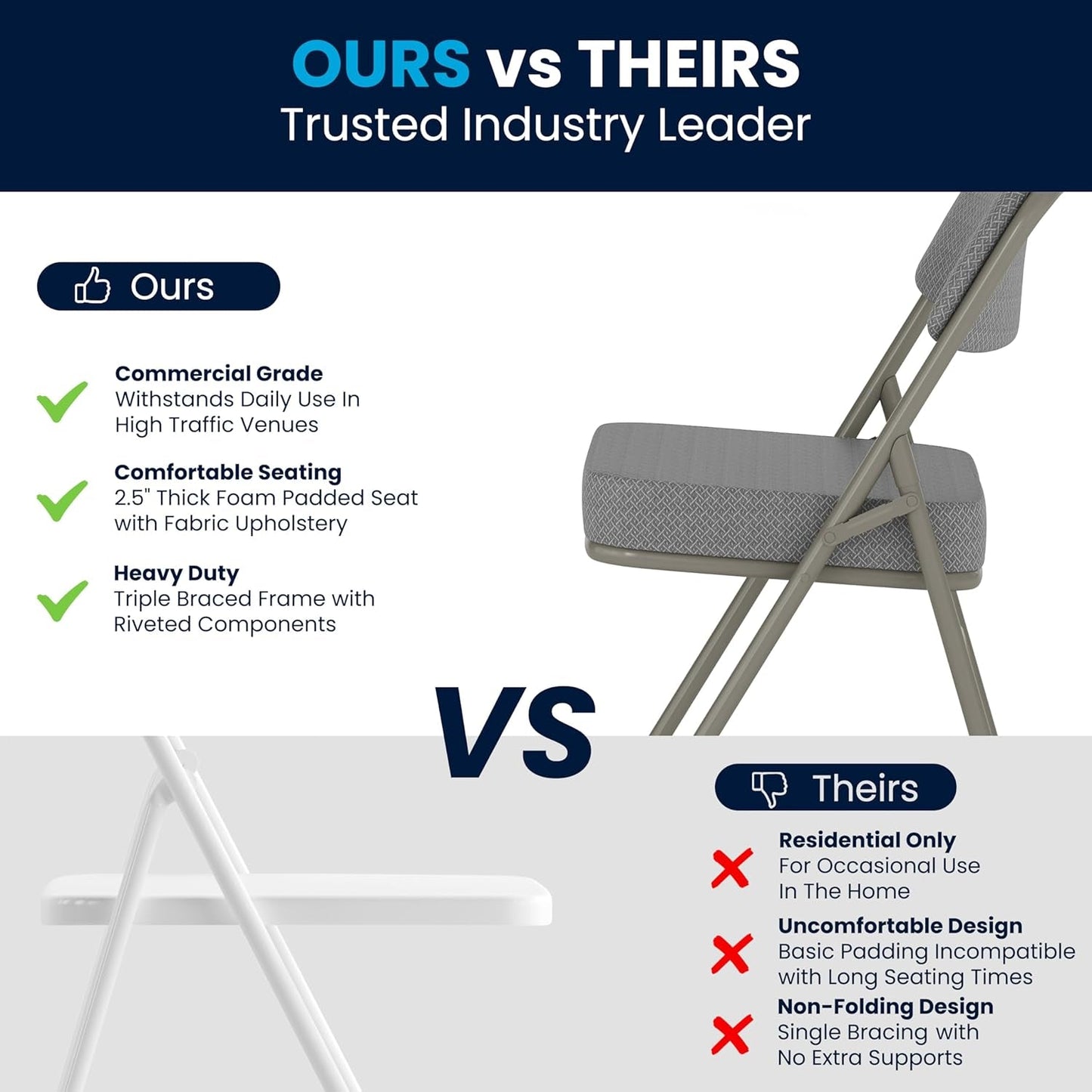 OURS vs THEIRS
Trusted Industry Leader

Ours

Commercial Grade
Withstands Daily Use In High Traffic Venues

Comfortable Seating
2.5" Thick Foam Padded Seat with Fabric Upholstery

Heavy Duty
Triple Braced Frame with Riveted Components

VS

Theirs

Residential Only
For Occasional Use In The Home

Uncomfortable Design
Basic Padding Incompatible with Long Seating Times

Non-Folding Design
Single Bracing with No Extra Supports